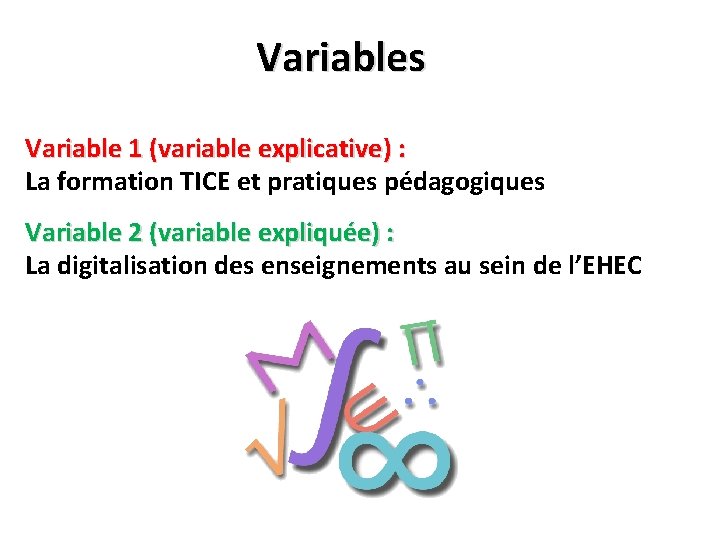 Variables

Variable 1 (variable explicative) :
La formation TICE et pratiques pédagogiques

Variable 2 (variable expliquée) :
La digitalisation des enseignements au sein de l'EHEC